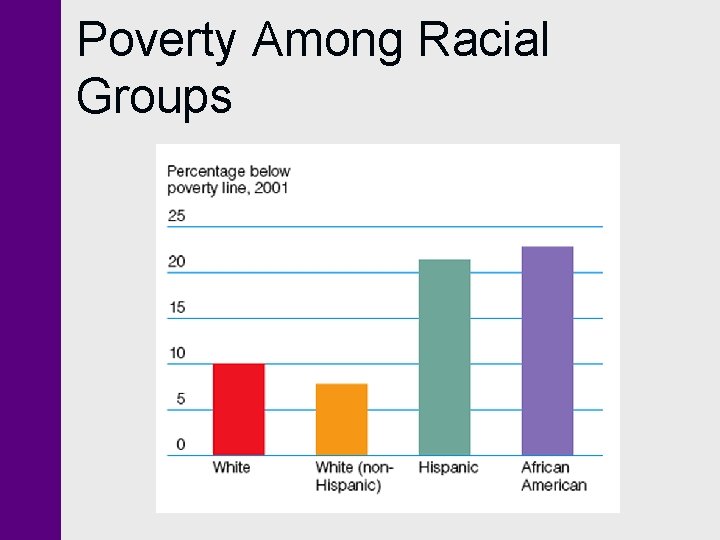 Poverty Among Racial Groups

Percentage below poverty line, 2001

25
20
15
10
5
0

White
White (non-Hispanic)
Hispanic
African American